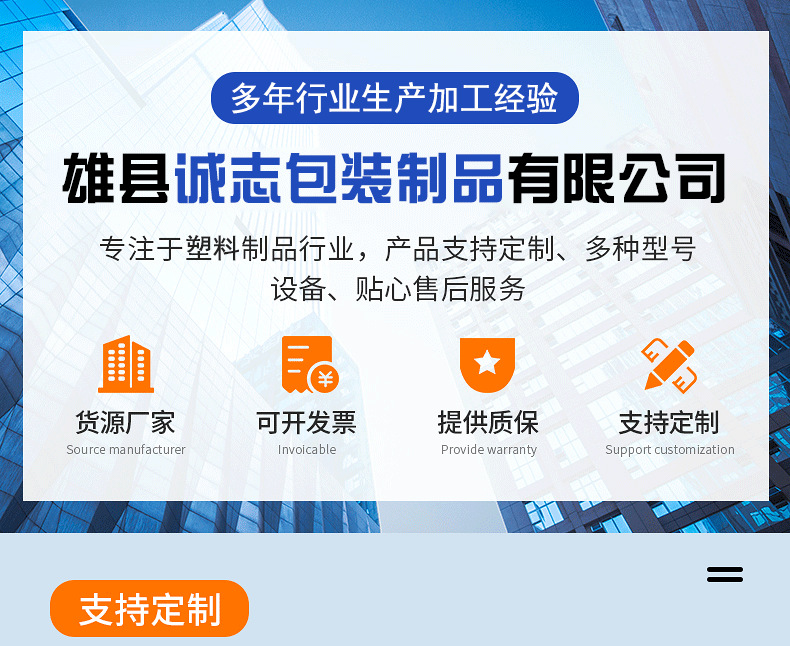 多年行业生产加工经验

雄县诚志包装制品有限公司

专注于塑料制品行业，产品支持定制、多种型号设备、贴心售后服务

货源厂家
Source manufacturer

可开发票
Invoicable

提供质保
Provide warranty

支持定制
Support customization

支持定制